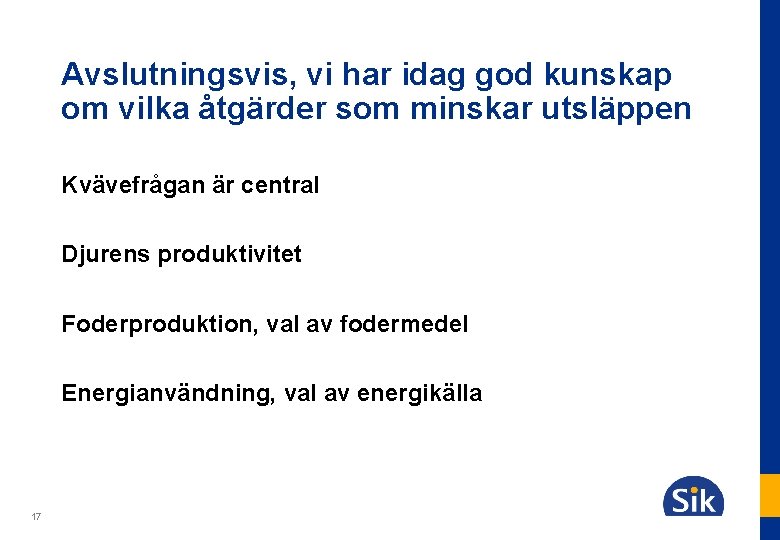 Avslutningsvis, vi har idag god kunskap om vilka åtgärder som minskar utsläppen

Kvävefrågan är central

Djurens produktivitet

Foderproduktion, val av fodermedel

Energianvändning, val av energikälla

17

Sik